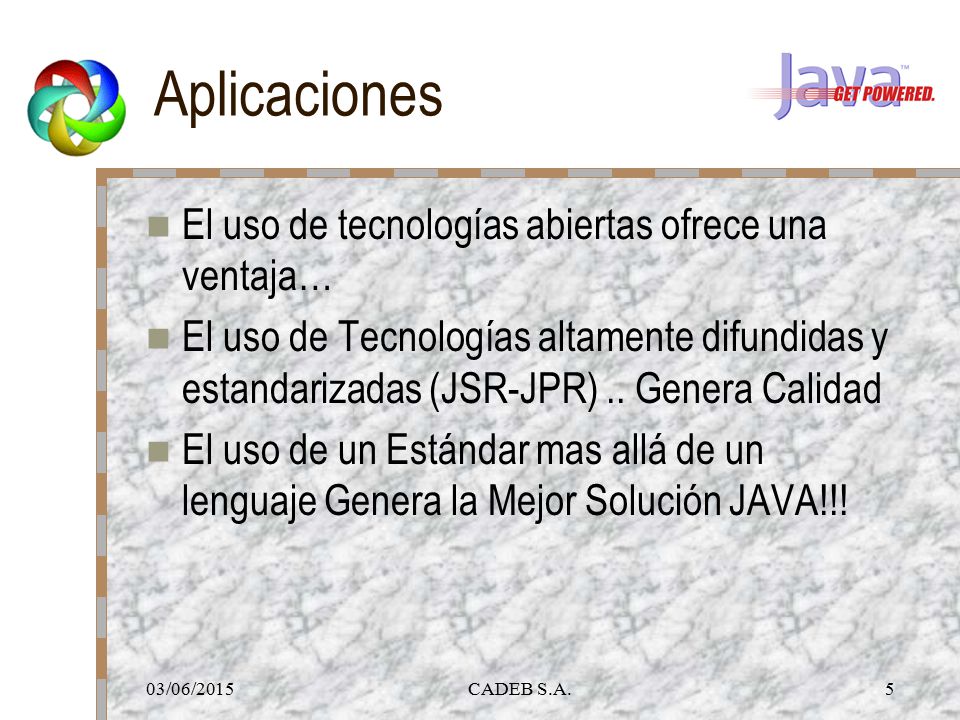 Aplicaciones

Java™ GET POWERED.

El uso de tecnologías abiertas ofrece una ventaja…

El uso de Tecnologías altamente difundidas y estandarizadas (JSR-JPR) .. Genera Calidad

El uso de un Estándar mas allá de un lenguaje Genera la Mejor Solución JAVA!!!

03/06/2015 CADEB S.A. 5